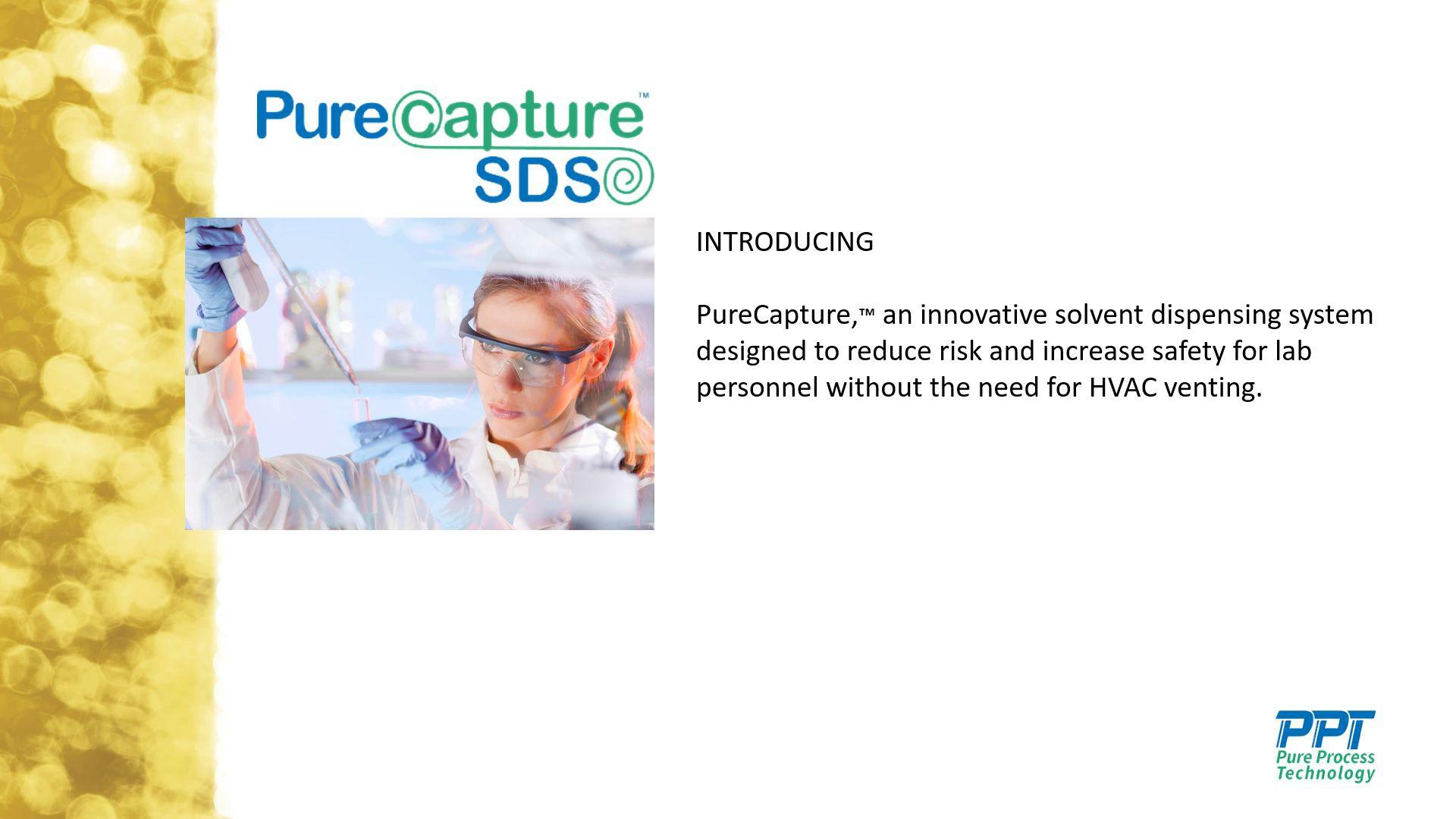 PureCapture™
SDS

INTRODUCING

PureCapture,™ an innovative solvent dispensing system designed to reduce risk and increase safety for lab personnel without the need for HVAC venting.

PPT
Pure Process Technology